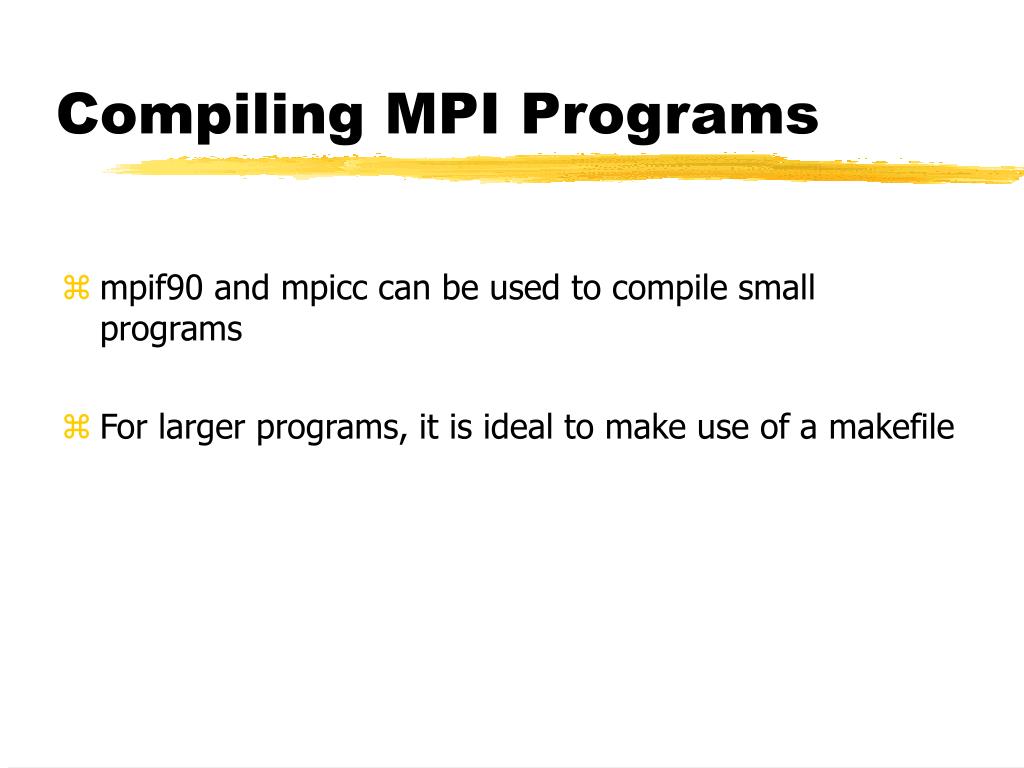 Compiling MPI Programs

⌘ mpif90 and mpicc can be used to compile small programs

⌘ For larger programs, it is ideal to make use of a makefile